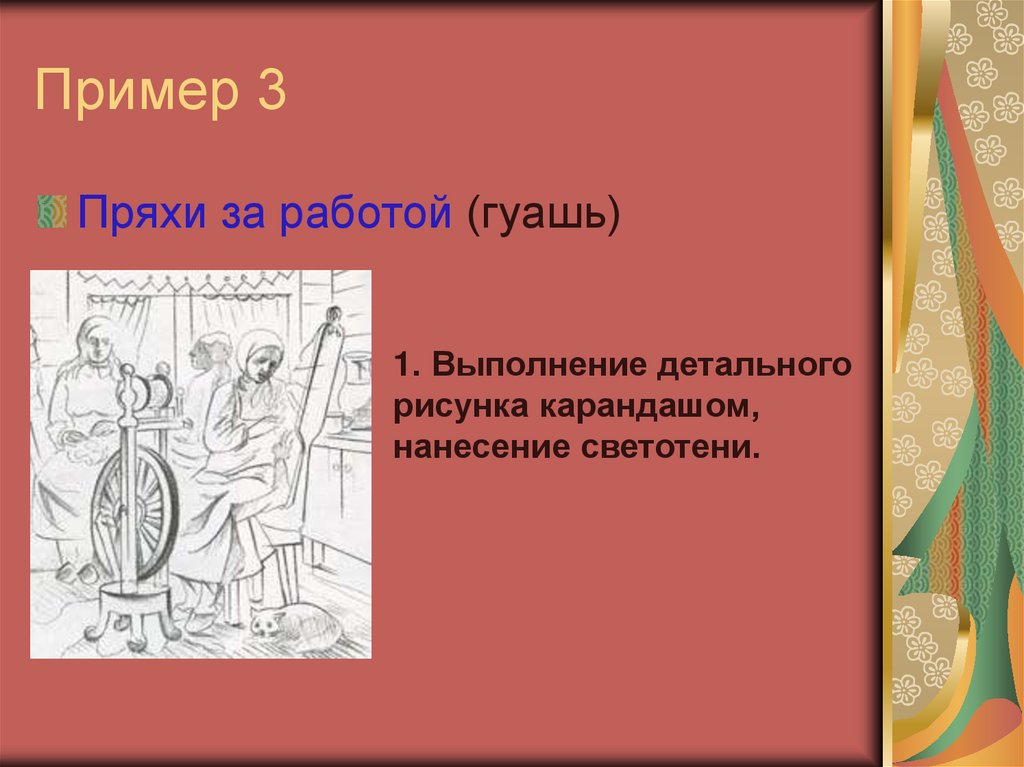 Пример 3

Пряхи за работой (гуашь)

1. Выполнение детального рисунка карандашом, нанесение светотени.